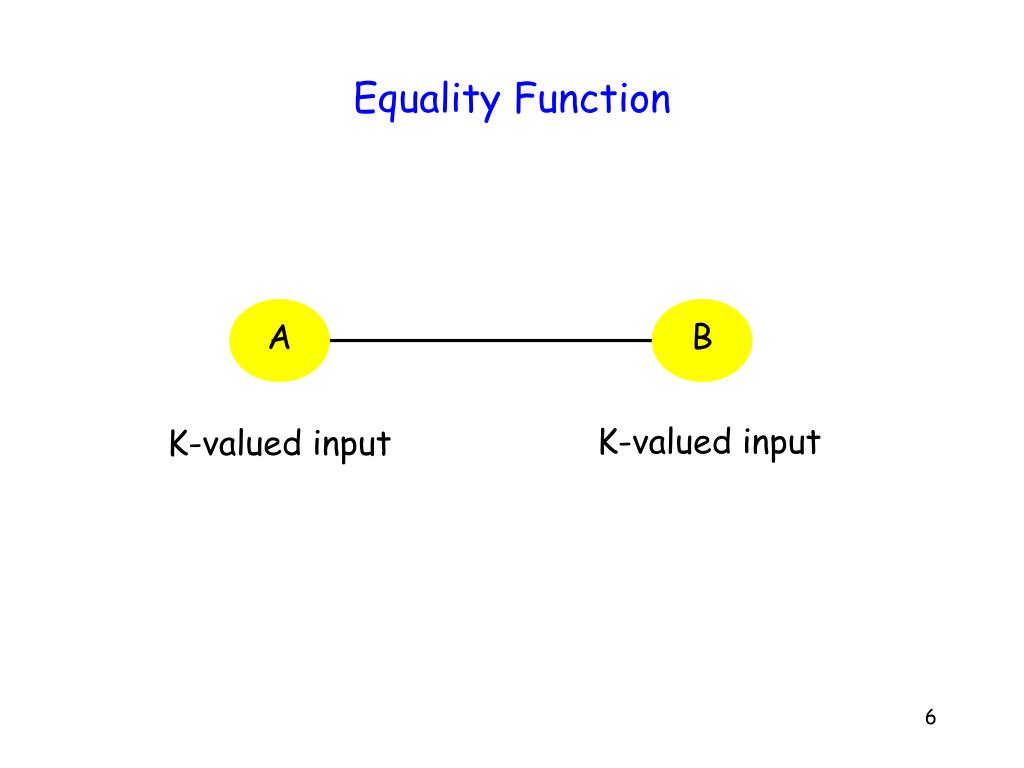 Equality Function

A

B

K-valued input

K-valued input

6